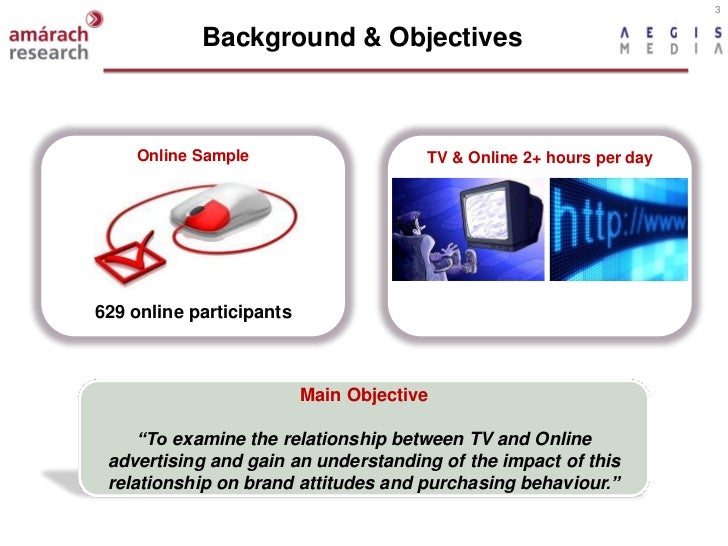 amárach research

Background & Objectives

AEGIS MEDIA

3

Online Sample

629 online participants

TV & Online 2+ hours per day

http://www

Main Objective

“To examine the relationship between TV and Online advertising and gain an understanding of the impact of this relationship on brand attitudes and purchasing behaviour.”